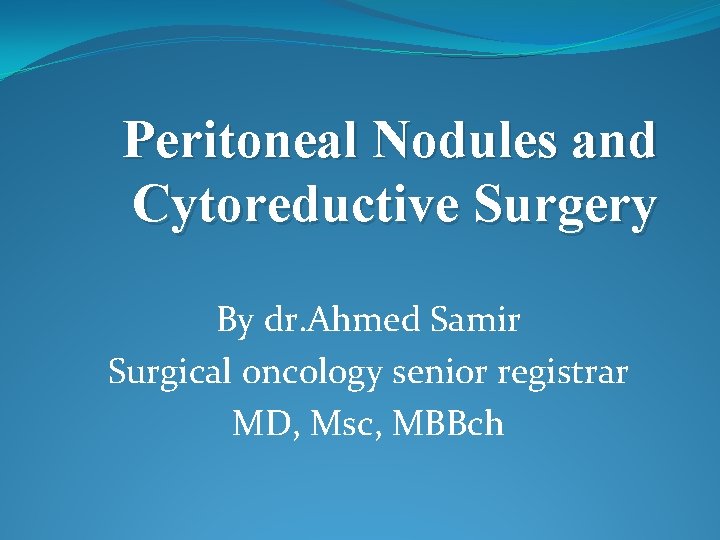 Peritoneal Nodules and Cytoreductive Surgery

By dr.Ahmed Samir
Surgical oncology senior registrar
MD, Msc, MBBch